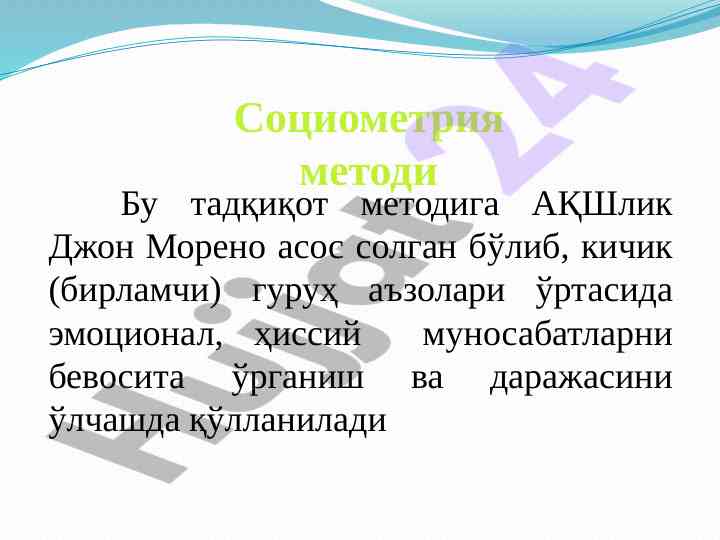 Социометрия методи

Бу тадқиқот методига АҚШлик Джон Морено асос солган бўлиб, кичик (бирламчи) гуруҳ аъзолари ўртасида эмоционал, ҳиссий муносабатларни бевосита ўрганиш ва даражасини ўлчашда қўлланилади

Hujjat 24